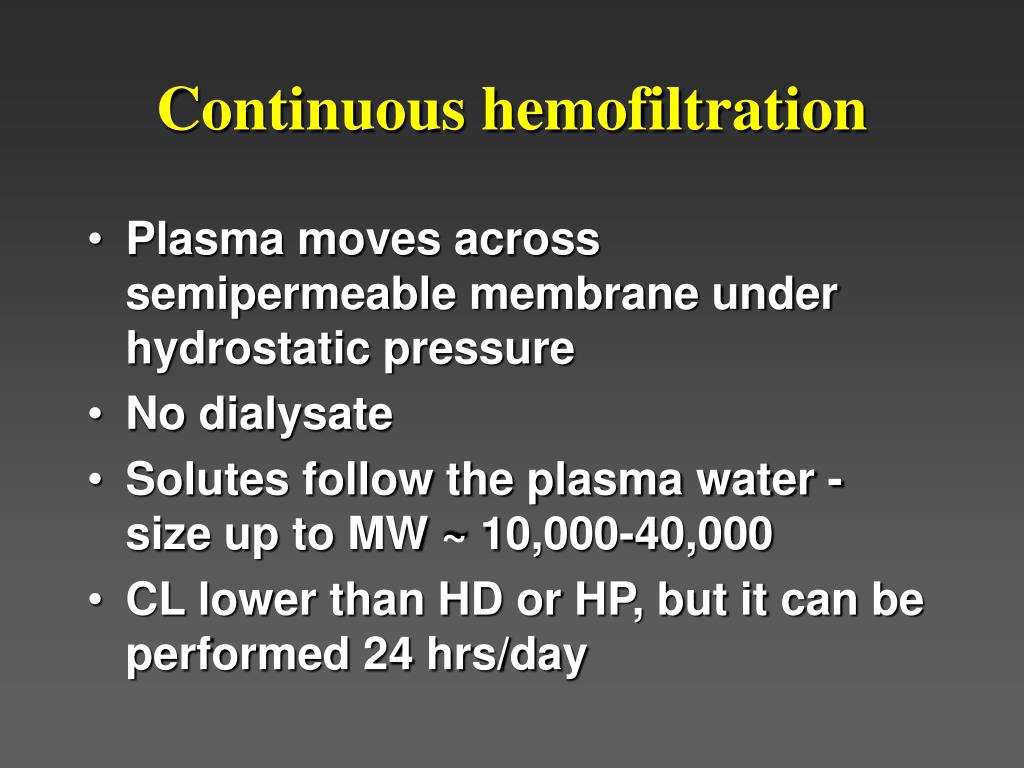 Continuous hemofiltration

• Plasma moves across semipermeable membrane under hydrostatic pressure
• No dialysate
• Solutes follow the plasma water - size up to MW ~ 10,000-40,000
• CL lower than HD or HP, but it can be performed 24 hrs/day